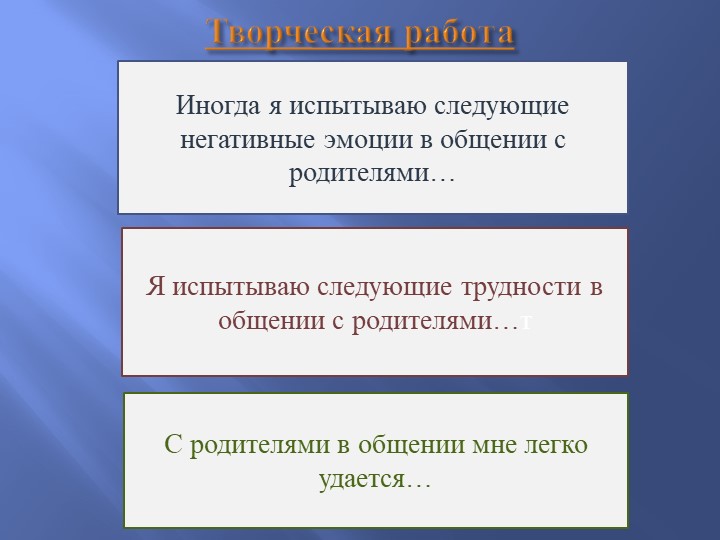 Творческая работа

Иногда я испытываю следующие негативные эмоции в общении с родителями…

Я испытываю следующие трудности в общении с родителями…т

С родителями в общении мне легко удается…